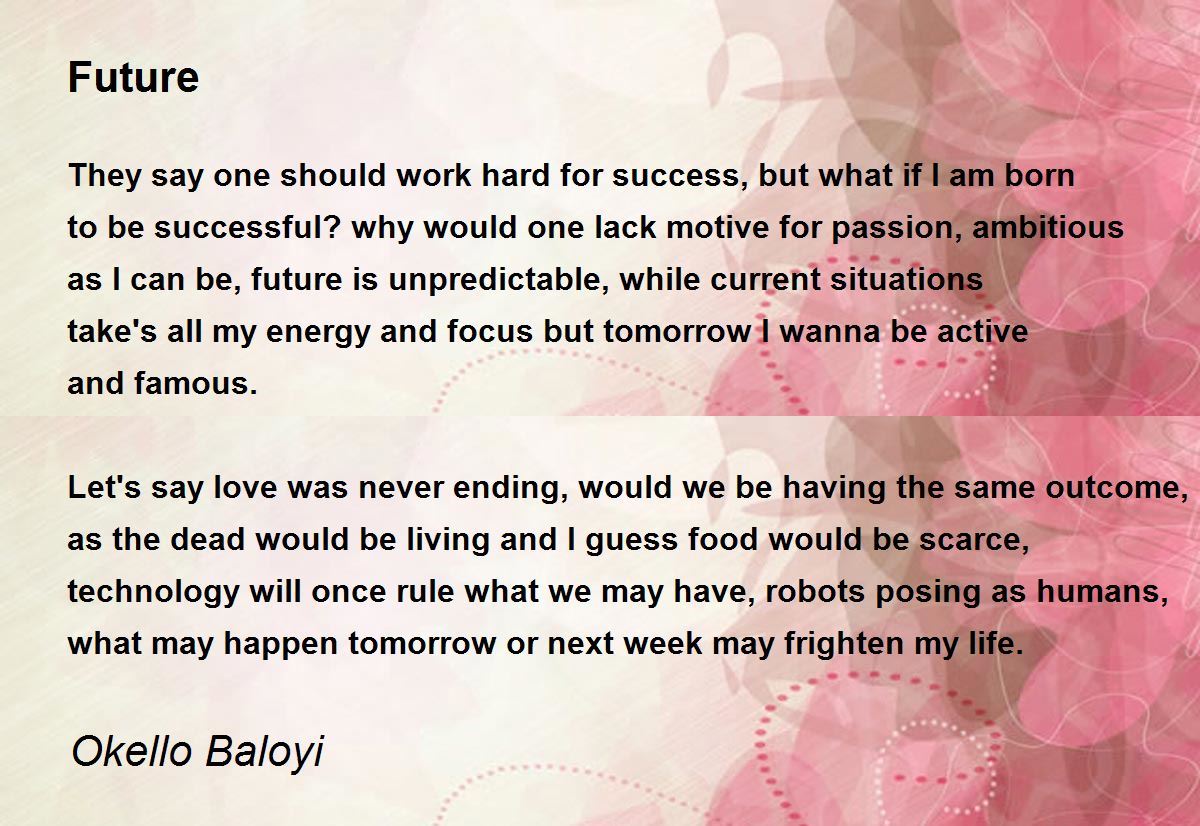 Future

They say one should work hard for success, but what if I am born
to be successful? why would one lack motive for passion, ambitious
as I can be, future is unpredictable, while current situations
take's all my energy and focus but tomorrow I wanna be active
and famous.

Let's say love was never ending, would we be having the same outcome,
as the dead would be living and I guess food would be scarce,
technology will once rule what we may have, robots posing as humans,
what may happen tomorrow or next week may frighten my life.

Okello Baloyi